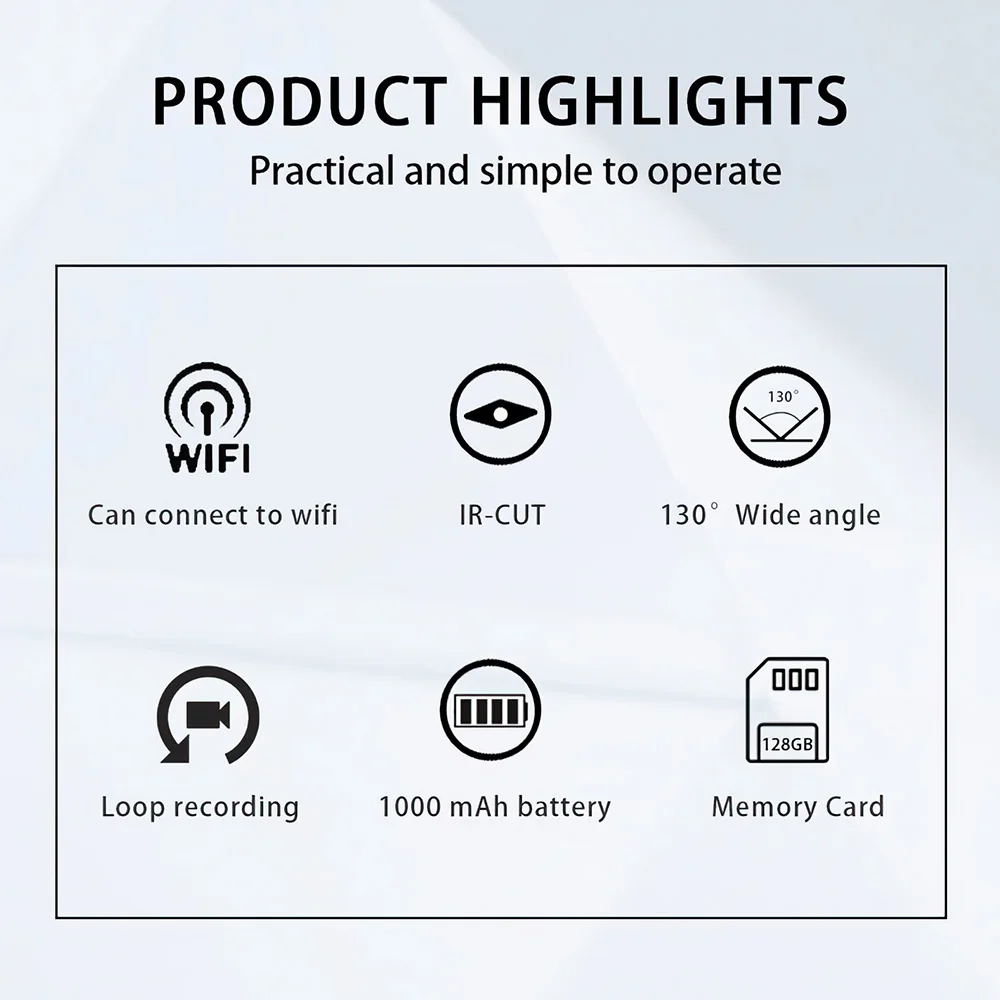 PRODUCT HIGHLIGHTS
Practical and simple to operate

WIFI
Can connect to wifi

IR-CUT

130°
130° Wide angle

Loop recording

1000 mAh battery

128GB
Memory Card